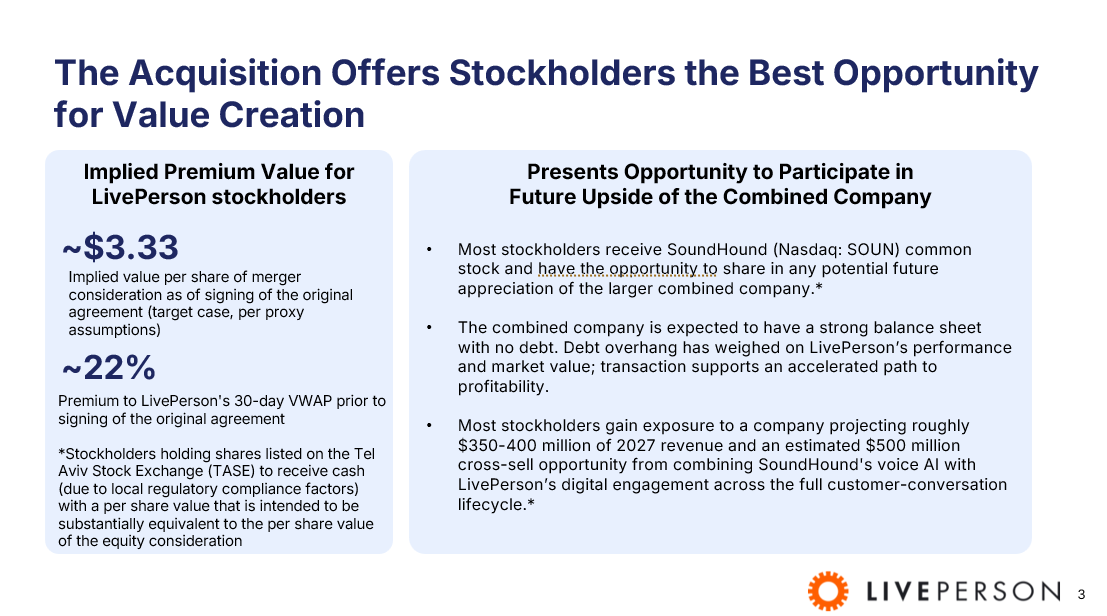 The Acquisition Offers Stockholders the Best Opportunity for Value Creation

Implied Premium Value for LivePerson stockholders

~$3.33

Implied value per share of merger consideration as of signing of the original agreement (target case, per proxy assumptions)

~22%

Premium to LivePerson's 30-day VWAP prior to signing of the original agreement

*Stockholders holding shares listed on the Tel Aviv Stock Exchange (TASE) to receive cash (due to local regulatory compliance factors) with a per share value that is intended to be substantially equivalent to the per share value of the equity consideration

Presents Opportunity to Participate in Future Upside of the Combined Company

• Most stockholders receive SoundHound (Nasdaq: SOUN) common stock and have the opportunity to share in any potential future appreciation of the larger combined company.*

• The combined company is expected to have a strong balance sheet with no debt. Debt overhang has weighed on LivePerson's performance and market value; transaction supports an accelerated path to profitability.

• Most stockholders gain exposure to a company projecting roughly $350-400 million of 2027 revenue and an estimated $500 million cross-sell opportunity from combining SoundHound's voice AI with LivePerson's digital engagement across the full customer-conversation lifecycle.*

LIVEPERSON 3